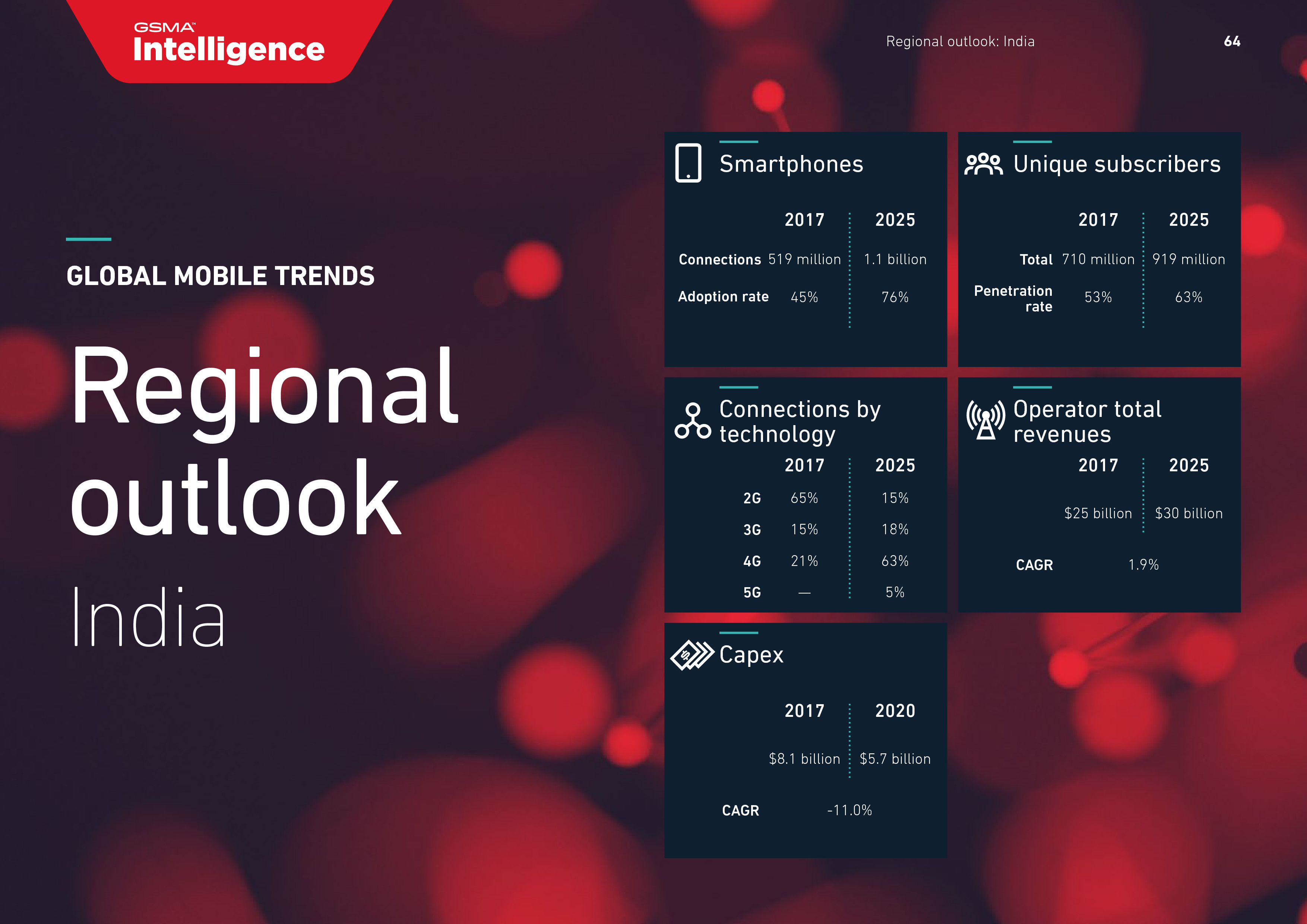 GSMA™ Intelligence

Regional outlook: India

64

GLOBAL MOBILE TRENDS

Regional outlook

India

Smartphones

| | 2017 | 2025 |
|---|---|---|
| Connections | 519 million | 1.1 billion |
| Adoption rate | 45% | 76% |

Unique subscribers

| | 2017 | 2025 |
|---|---|---|
| Total | 710 million | 919 million |
| Penetration rate | 53% | 63% |

Connections by technology

| | 2017 | 2025 |
|---|---|---|
| 2G | 65% | 15% |
| 3G | 15% | 18% |
| 4G | 21% | 63% |
| 5G | — | 5% |

Operator total revenues

| | 2017 | 2025 |
|---|---|---|
| | $25 billion | $30 billion |
| CAGR | 1.9% | |

Capex

| | 2017 | 2020 |
|---|---|---|
| | $8.1 billion | $5.7 billion |
| CAGR | -11.0% | |